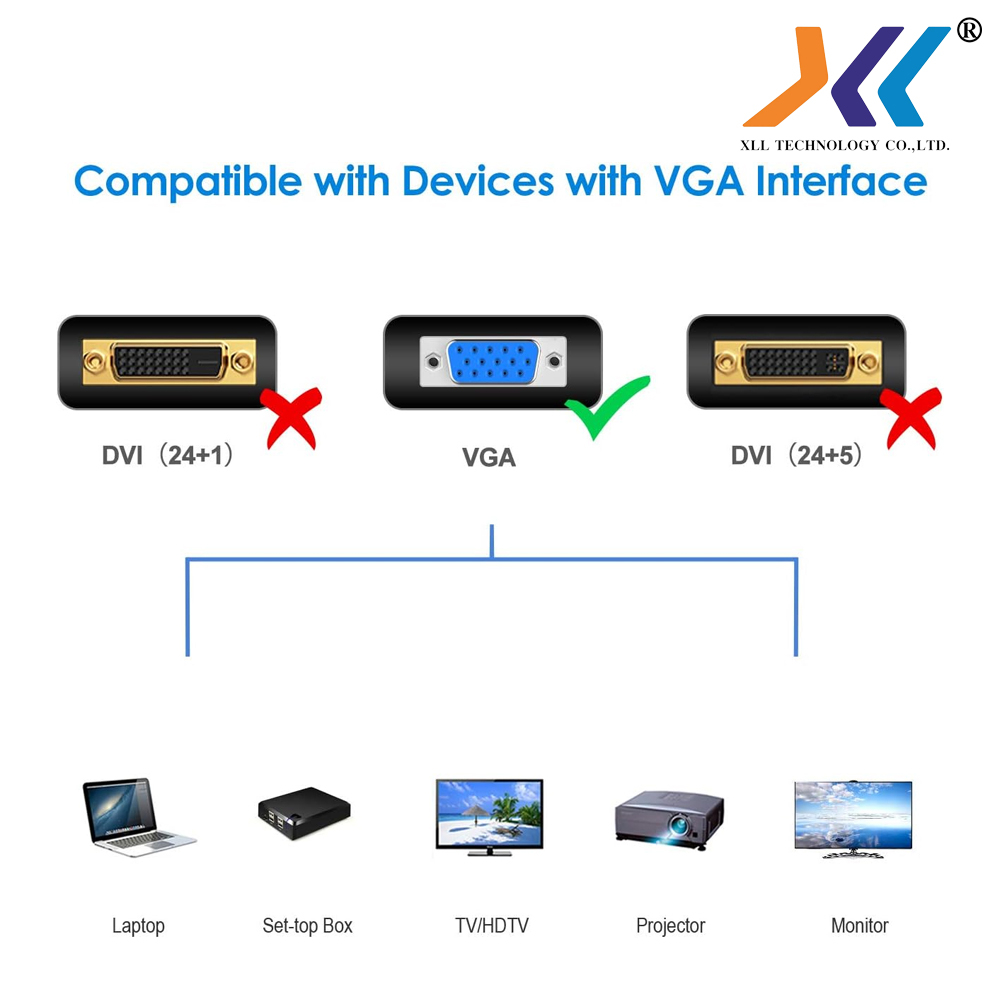 ®
XLL TECHNOLOGY CO.,LTD.

Compatible with Devices with VGA Interface

DVI（24+1）

VGA

DVI（24+5）

Laptop

Set-top Box

TV/HDTV

Projector

Monitor